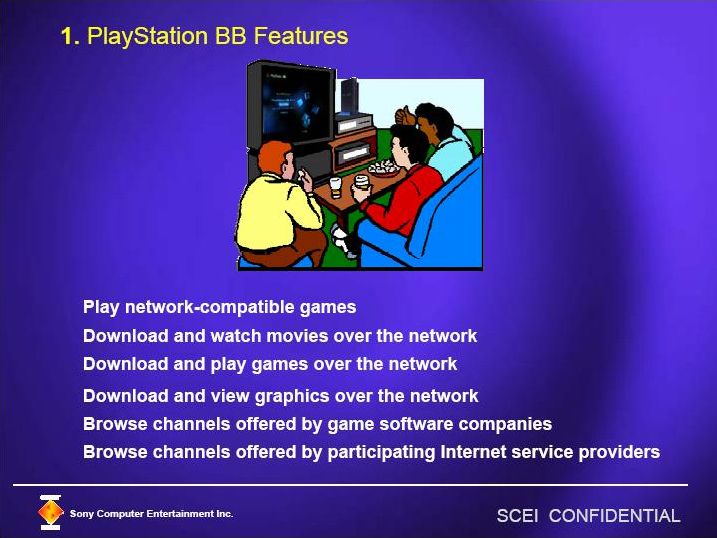 1. PlayStation BB Features

Play network-compatible games
Download and watch movies over the network
Download and play games over the network
Download and view graphics over the network
Browse channels offered by game software companies
Browse channels offered by participating Internet service providers

Sony Computer Entertainment Inc.

SCEI CONFIDENTIAL